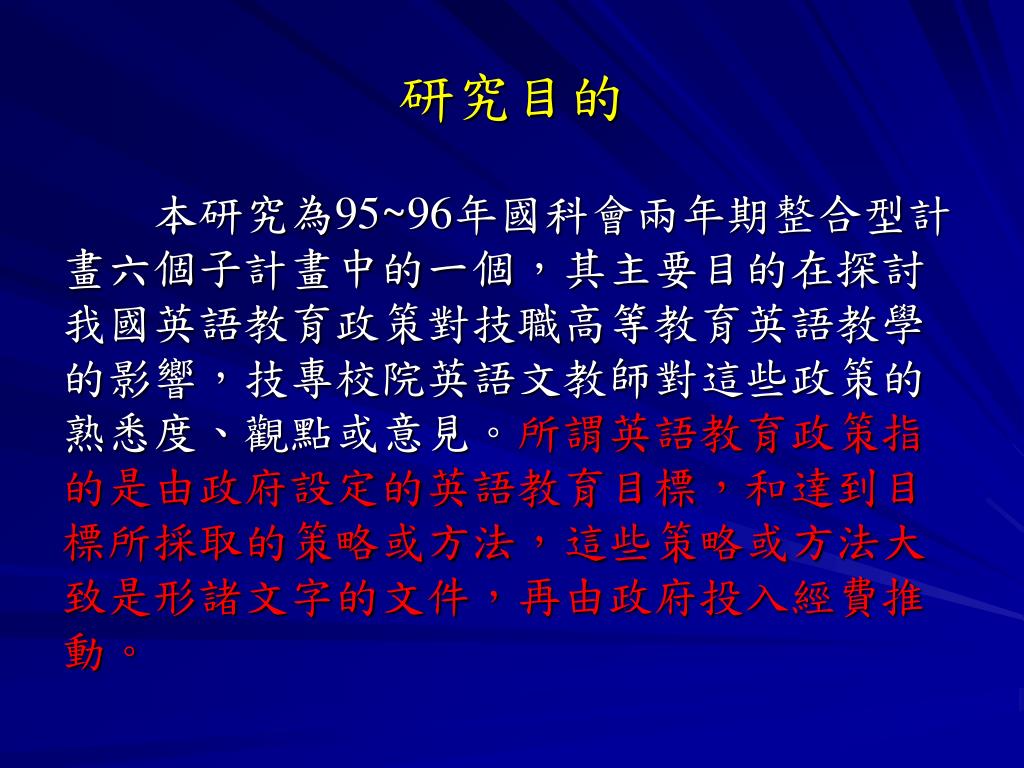 研究目的

本研究為95~96年國科會兩年期整合型計畫六個子計畫中的一個，其主要目的在探討我國英語教育政策對技職高等教育英語教學的影響，技專校院英語文教師對這些政策的熟悉度、觀點或意見。所謂英語教育政策指的是由政府設定的英語教育目標，和達到目標所採取的策略或方法，這些策略或方法大致是形諸文字的文件，再由政府投入經費推動。